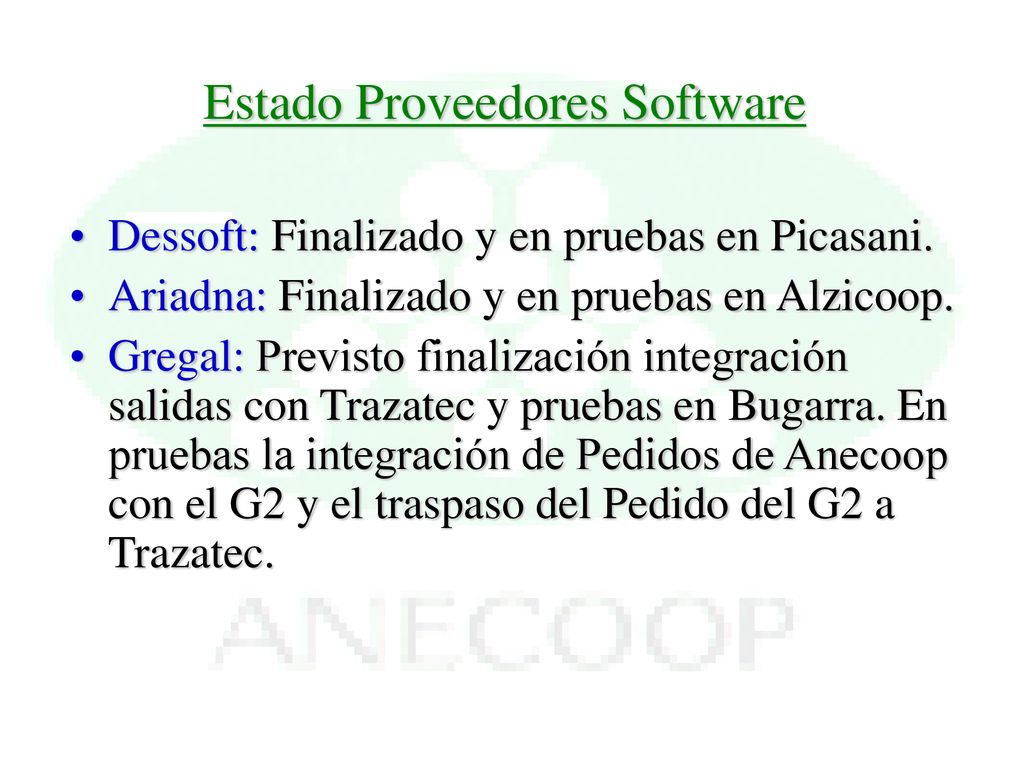 Estado Proveedores Software

• Dessoft: Finalizado y en pruebas en Picasani.
• Ariadna: Finalizado y en pruebas en Alzicoop.
• Gregal: Previsto finalización integración salidas con Trazatec y pruebas en Bugarra. En pruebas la integración de Pedidos de Anecoop con el G2 y el traspaso del Pedido del G2 a Trazatec.

ANECOOP